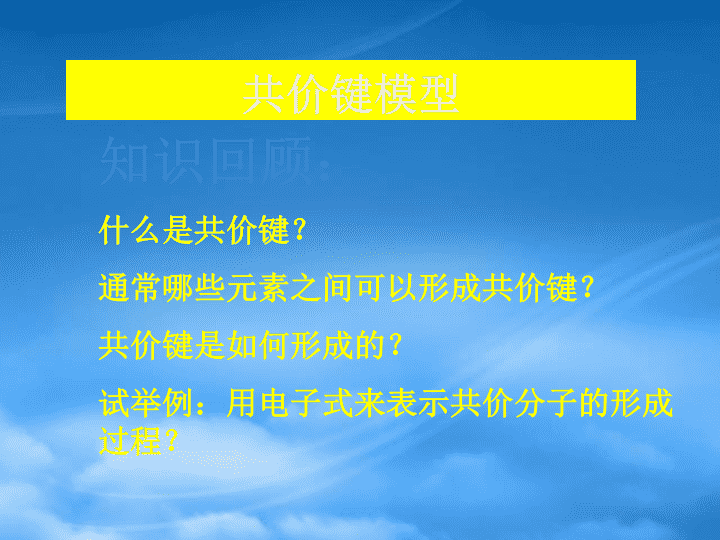 共价键模型

知识回顾：

什么是共价键？

通常哪些元素之间可以形成共价键？

共价键是如何形成的？

试举例：用电子式来表示共价分子的形成过程？